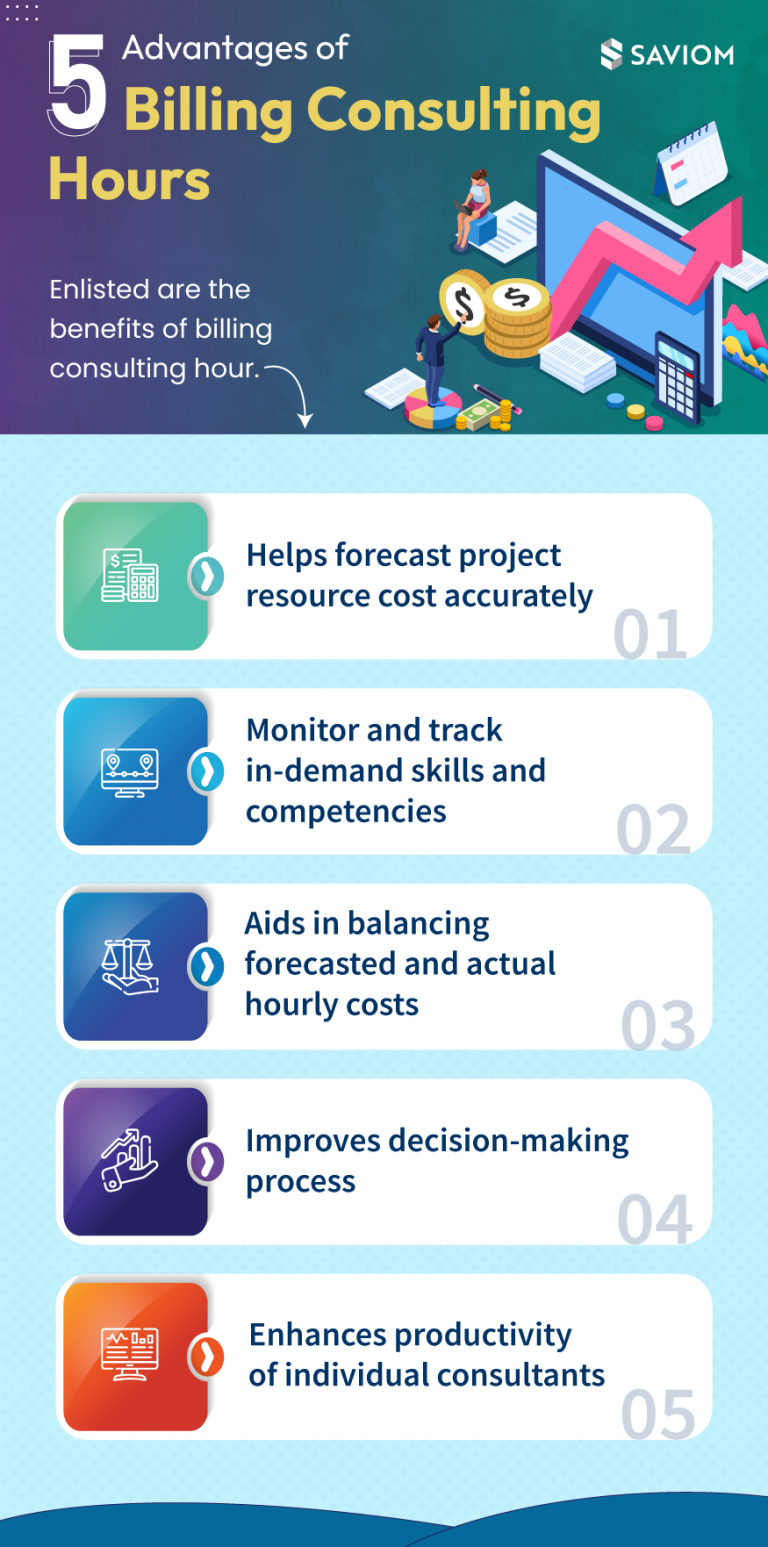 5 Advantages of Billing Consulting Hours

SAVIOM

Enlisted are the benefits of billing consulting hour.

Helps forecast project resource cost accurately
01

Monitor and track in-demand skills and competencies
02

Aids in balancing forecasted and actual hourly costs
03

Improves decision-making process
04

Enhances productivity of individual consultants
05